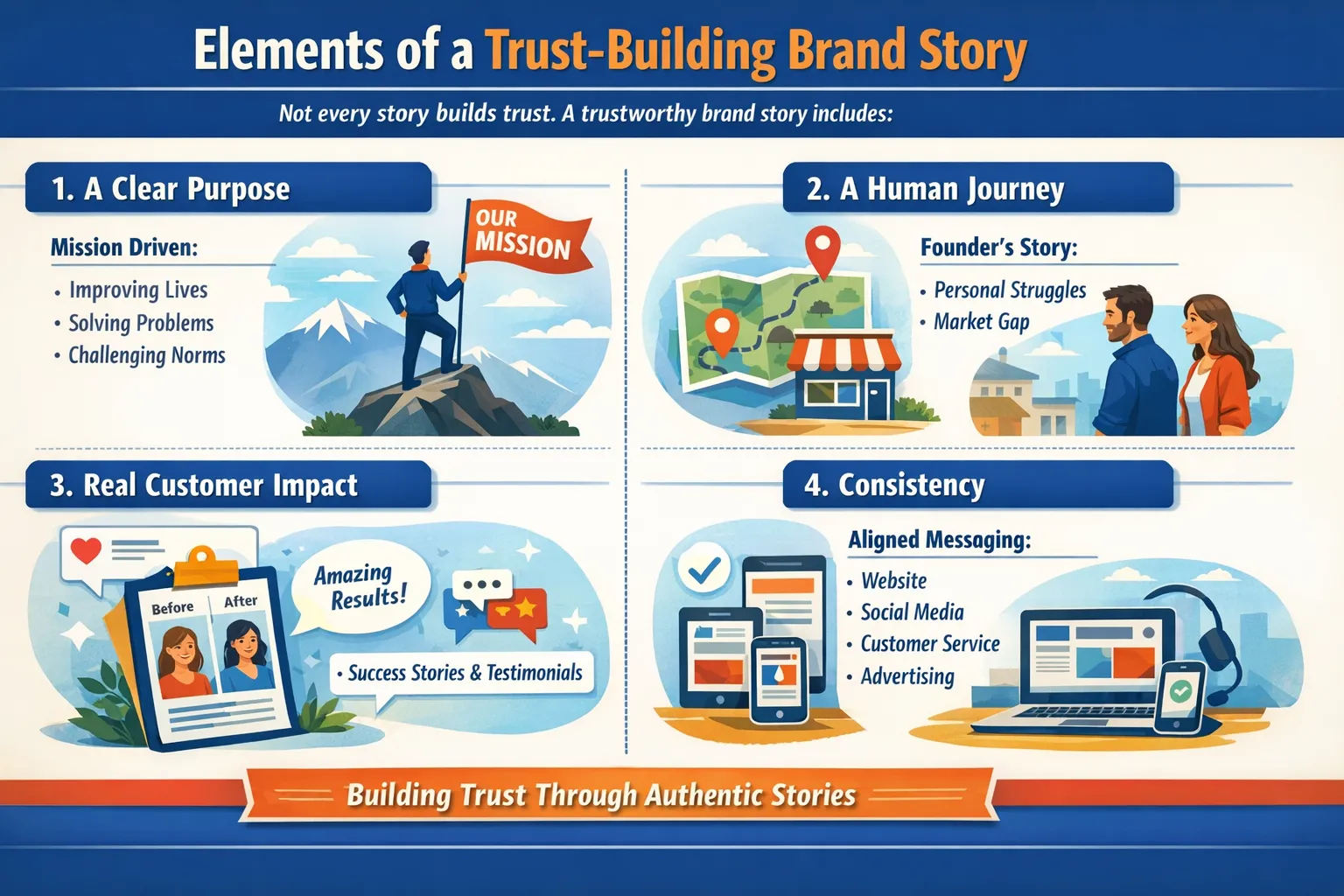 Elements of a Trust-Building Brand Story

Not every story builds trust. A trustworthy brand story includes:

1. A Clear Purpose

Mission Driven:
• Improving Lives
• Solving Problems
• Challenging Norms

OUR MISSION

2. A Human Journey

Founder's Story:
• Personal Struggles
• Market Gap

3. Real Customer Impact

Before After

Amazing Results!

• Success Stories & Testimonials

4. Consistency

Aligned Messaging:
• Website
• Social Media
• Customer Service
• Advertising

Building Trust Through Authentic Stories